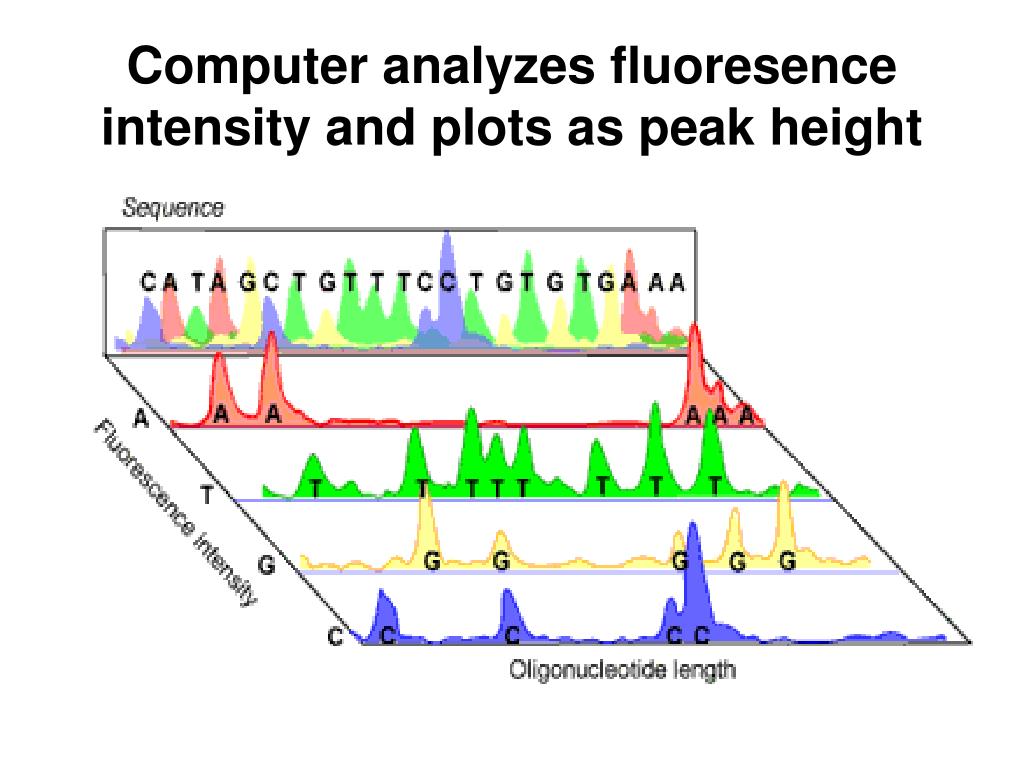 Computer analyzes fluoresence intensity and plots as peak height

Sequence

C A T A G C T G T T T C C T G T G T G A A A

A

A A

A A A

T

T T T T T T T T

G

G G G G G

C

C C C C

Fluorescence intensity

Oligonucleotide length